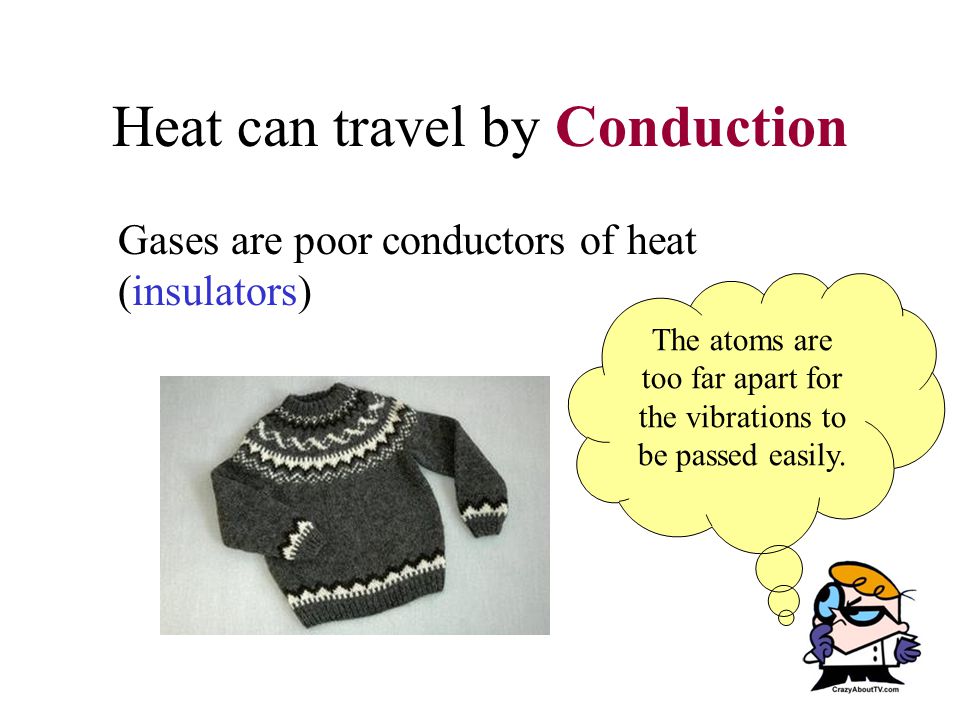 Heat can travel by Conduction

Gases are poor conductors of heat (insulators)

The atoms are too far apart for the vibrations to be passed easily.

CrazyAboutTV.com